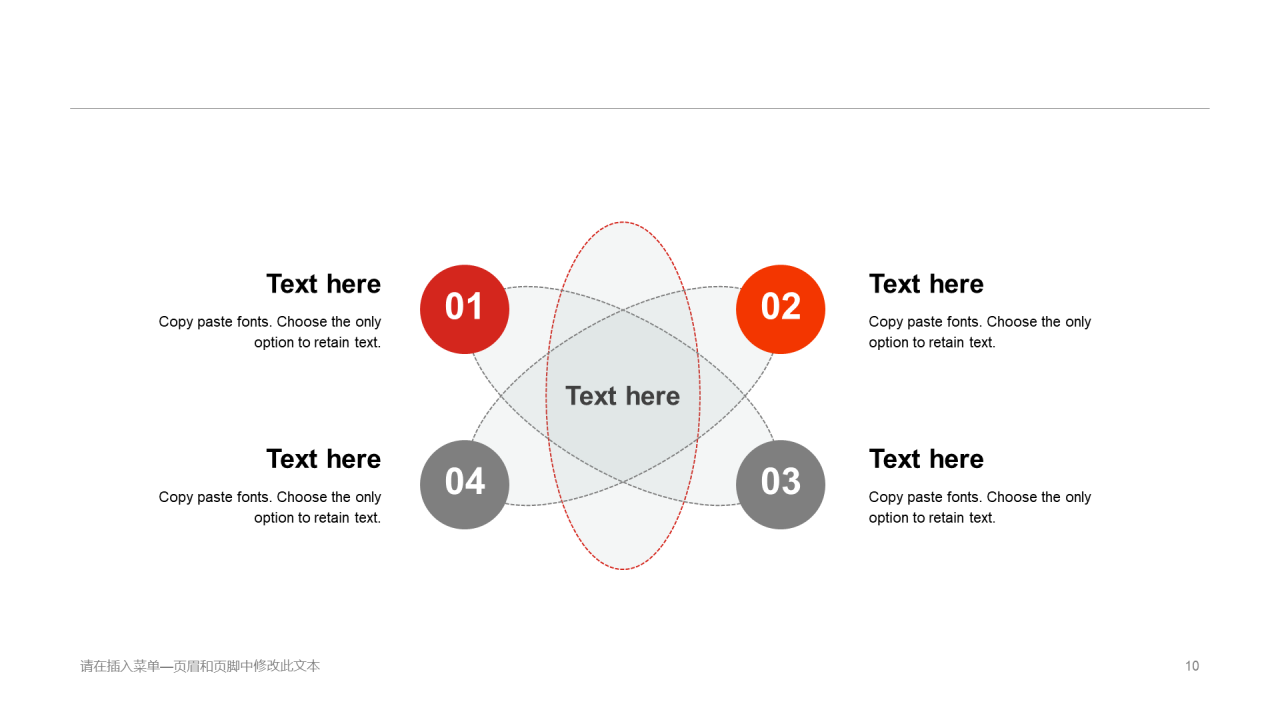 Text here

Copy paste fonts. Choose the only option to retain text.

01

02

Text here

Copy paste fonts. Choose the only option to retain text.

Text here

Text here

Copy paste fonts. Choose the only option to retain text.

04

03

Text here

Copy paste fonts. Choose the only option to retain text.

请在插入菜单—页眉和页脚中修改此文本

10